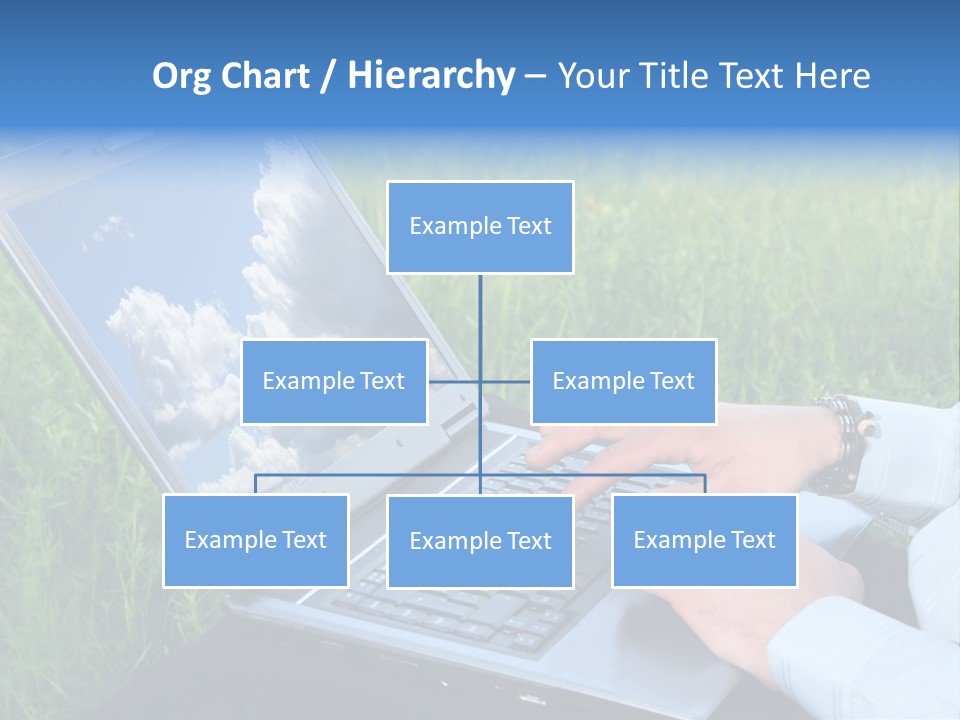 Org Chart / Hierarchy – Your Title Text Here

Example Text

Example Text

Example Text

Example Text

Example Text

Example Text